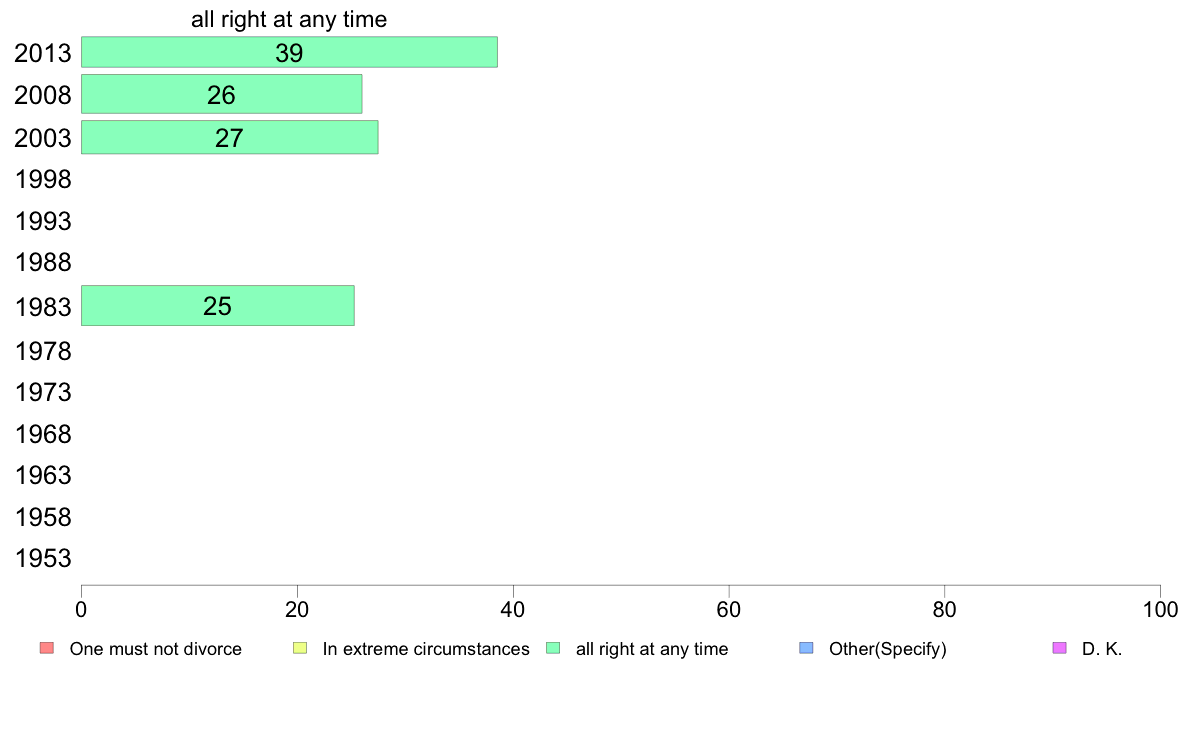 all right at any time

2013 39
2008 26
2003 27
1998
1993
1988
1983 25
1978
1973
1968
1963
1958
1953

0 20 40 60 80 100

One must not divorce
In extreme circumstances
all right at any time
Other(Specify)
D. K.